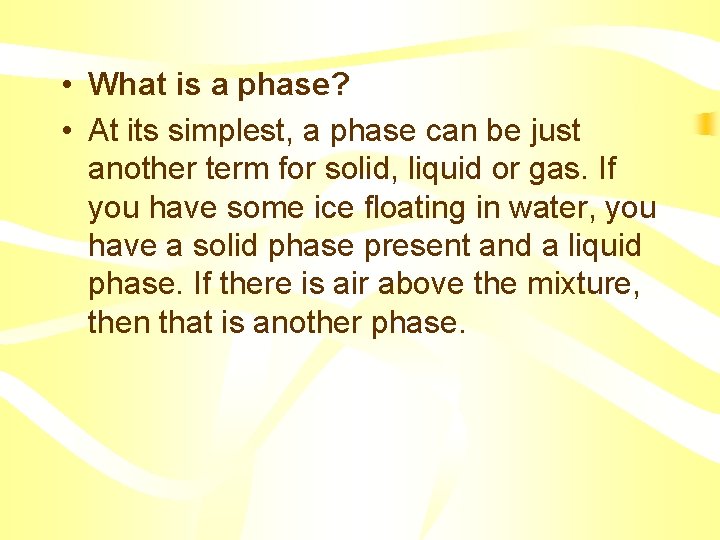 • What is a phase?

• At its simplest, a phase can be just another term for solid, liquid or gas. If you have some ice floating in water, you have a solid phase present and a liquid phase. If there is air above the mixture, then that is another phase.